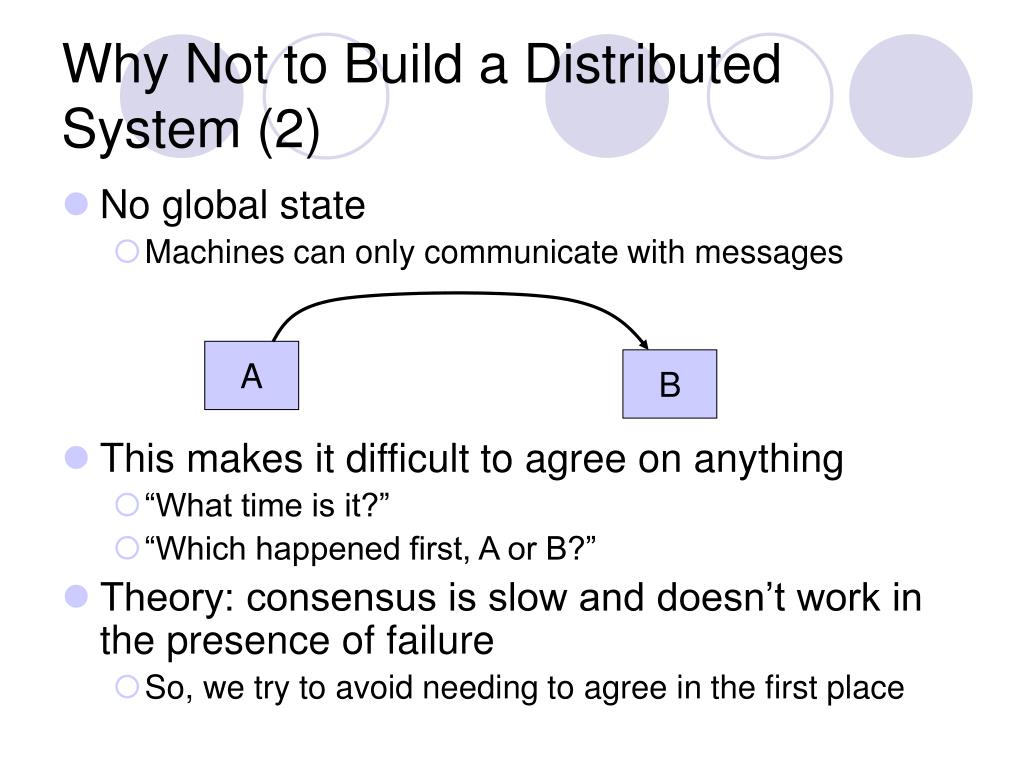 Why Not to Build a Distributed System (2)

No global state

Machines can only communicate with messages

A

B

This makes it difficult to agree on anything

“What time is it?”

“Which happened first, A or B?”

Theory: consensus is slow and doesn’t work in the presence of failure

So, we try to avoid needing to agree in the first place